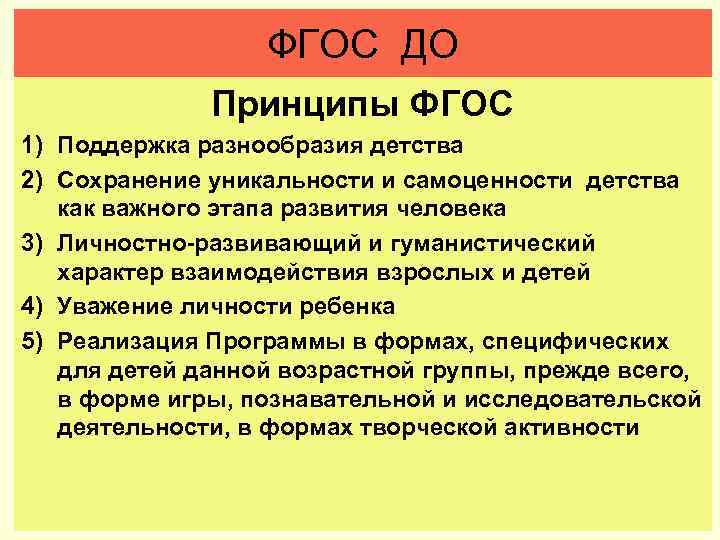 ФГОС ДО

Принципы ФГОС

1) Поддержка разнообразия детства
2) Сохранение уникальности и самоценности детства как важного этапа развития человека
3) Личностно-развивающий и гуманистический характер взаимодействия взрослых и детей
4) Уважение личности ребенка
5) Реализация Программы в формах, специфических для детей данной возрастной группы, прежде всего, в форме игры, познавательной и исследовательской деятельности, в формах творческой активности